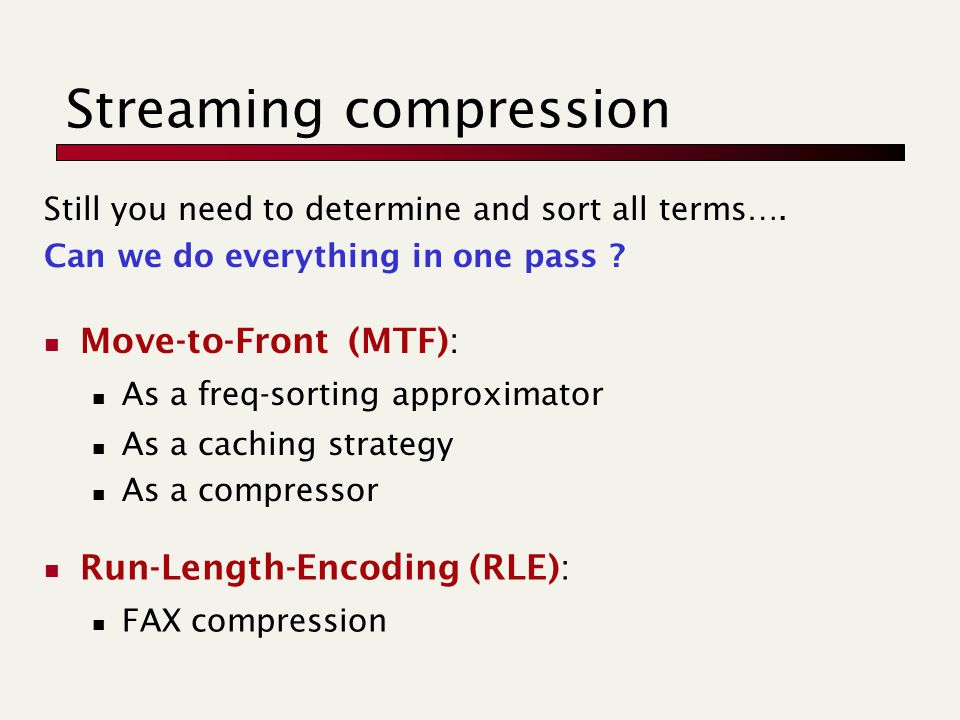 Streaming compression

Still you need to determine and sort all terms….
Can we do everything in one pass ?

- Move-to-Front (MTF):
  - As a freq-sorting approximator
  - As a caching strategy
  - As a compressor

- Run-Length-Encoding (RLE):
  - FAX compression